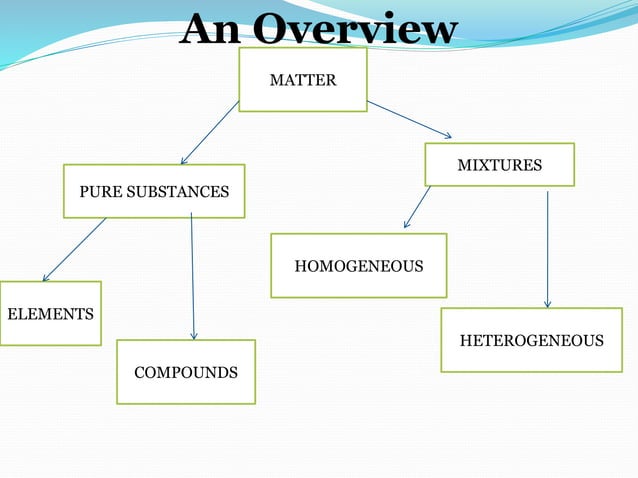 An Overview

MATTER

PURE SUBSTANCES

MIXTURES

ELEMENTS

COMPOUNDS

HOMOGENEOUS

HETEROGENEOUS